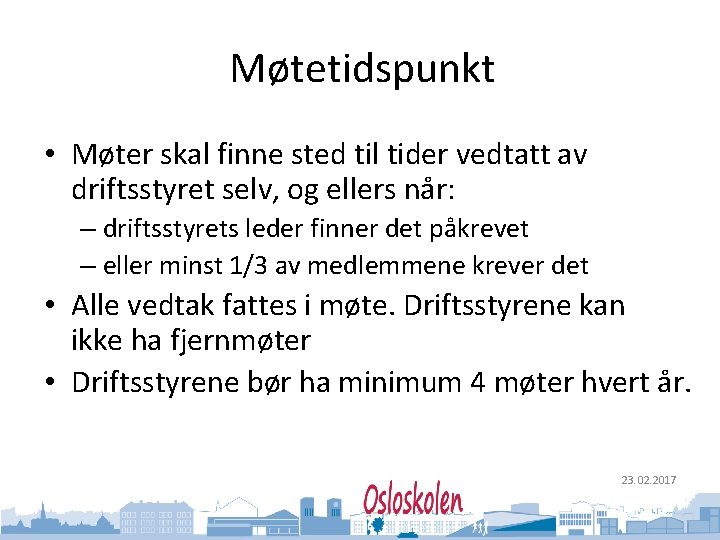 Møtetidspunkt

• Møter skal finne sted til tider vedtatt av driftsstyret selv, og ellers når:
– driftsstyrets leder finner det påkrevet
– eller minst 1/3 av medlemmene krever det
• Alle vedtak fattes i møte. Driftsstyrene kan ikke ha fjernmøter
• Driftsstyrene bør ha minimum 4 møter hvert år.

23.02.2017

Osloskolen